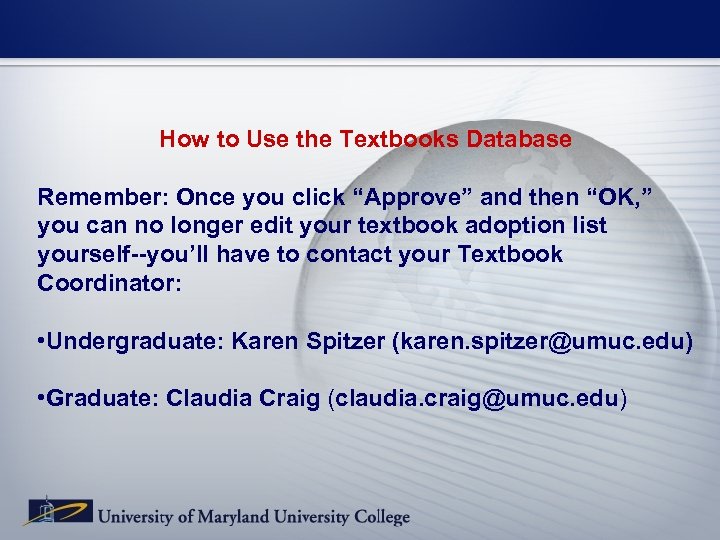 How to Use the Textbooks Database

Remember: Once you click “Approve” and then “OK,” you can no longer edit your textbook adoption list yourself--you’ll have to contact your Textbook Coordinator:

•Undergraduate: Karen Spitzer (karen.spitzer@umuc.edu)

•Graduate: Claudia Craig (claudia.craig@umuc.edu)

University of Maryland University College